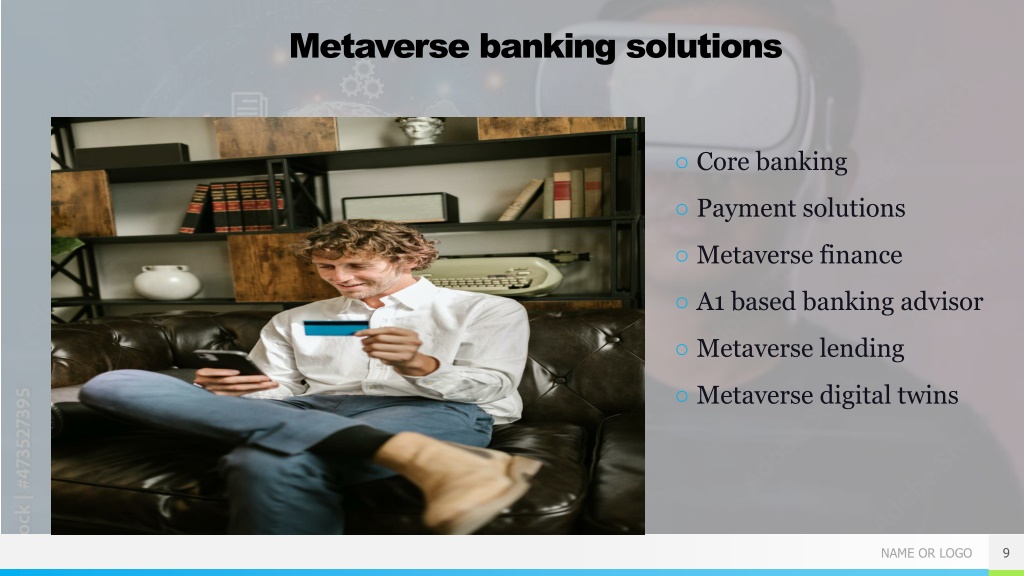 Metaverse banking solutions

○ Core banking
○ Payment solutions
○ Metaverse finance
○ A1 based banking advisor
○ Metaverse lending
○ Metaverse digital twins

ock | #473527395

NAME OR LOGO 9